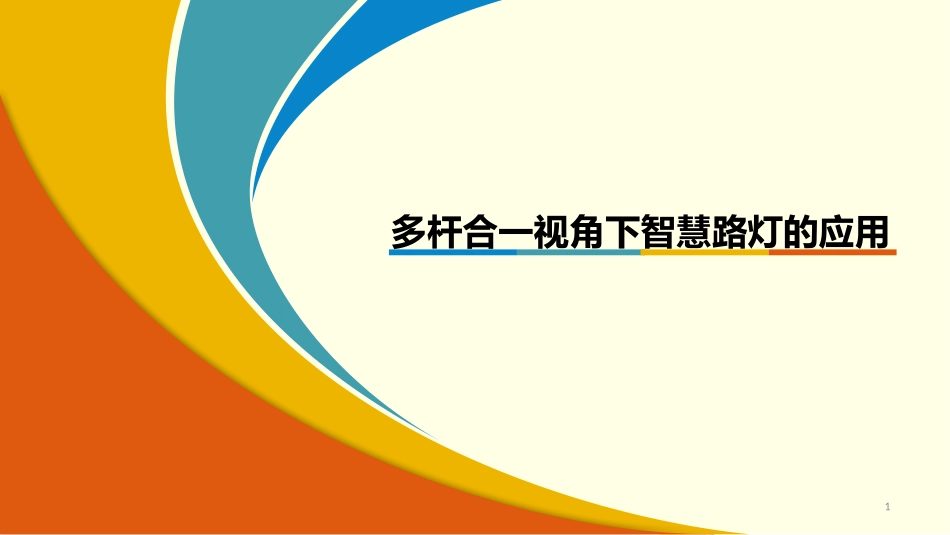 多杆合一视角下智慧路灯的应用

1